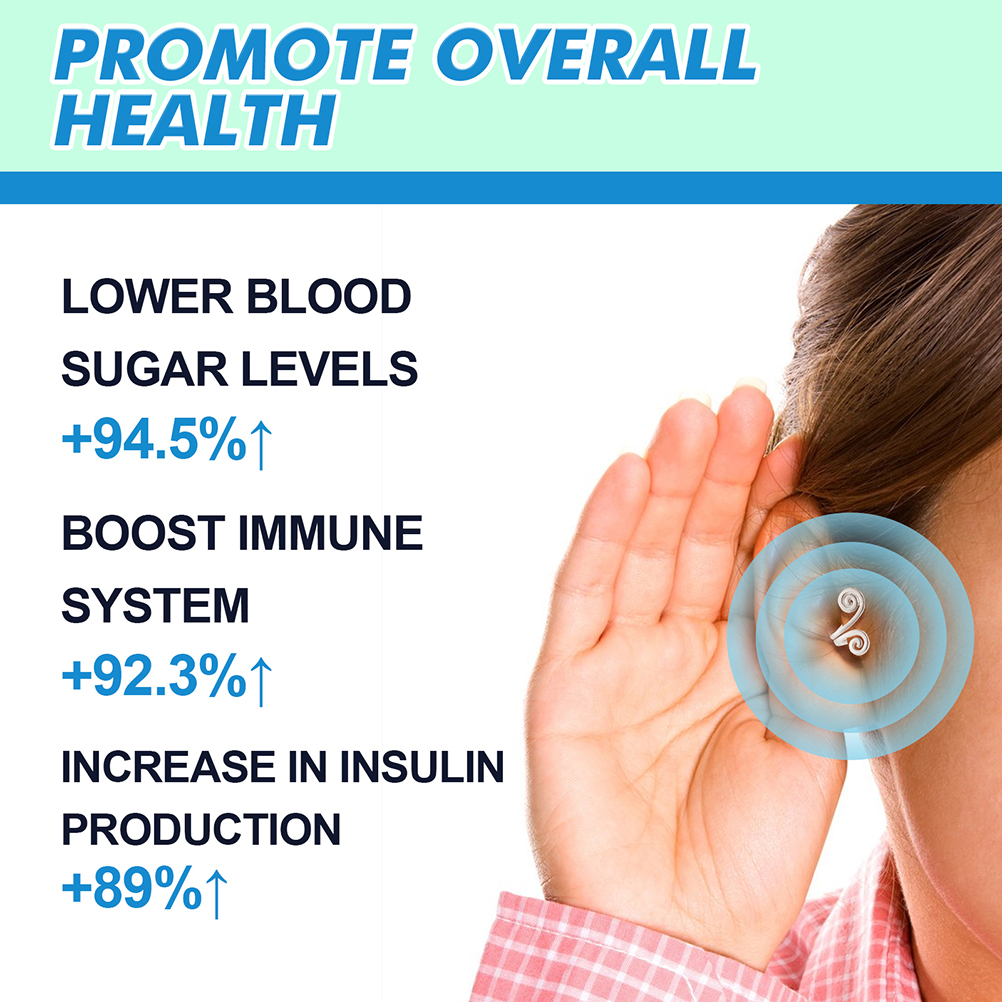 PROMOTE OVERALL HEALTH

LOWER BLOOD SUGAR LEVELS
+94.5%↑

BOOST IMMUNE SYSTEM
+92.3%↑

INCREASE IN INSULIN PRODUCTION
+89%↑